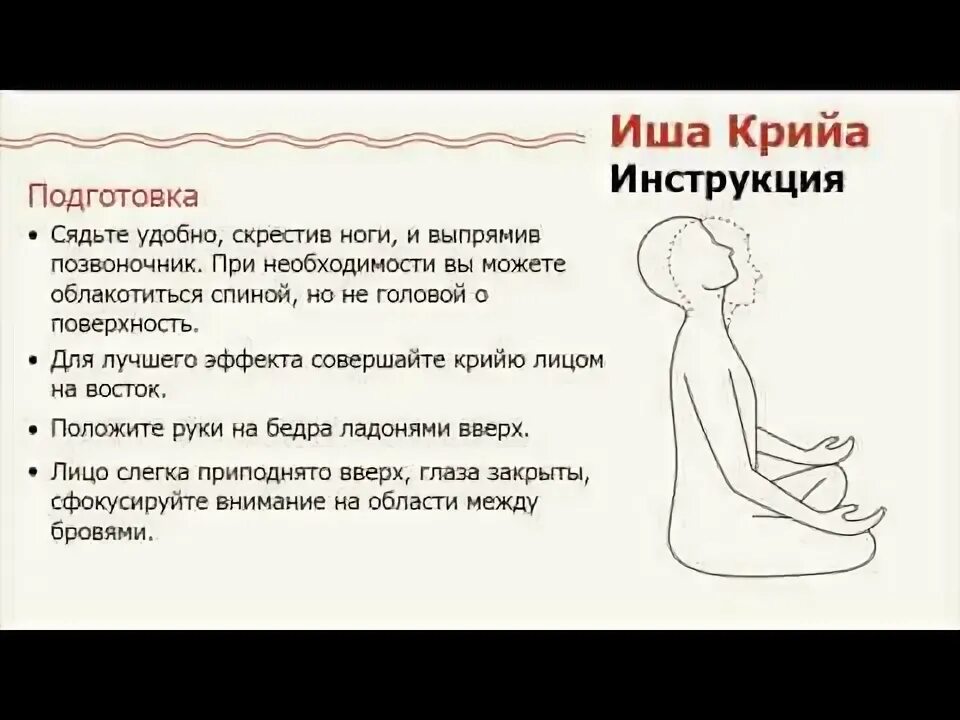 Иша Крийа
Инструкция

Подготовка

• Сядьте удобно, скрестив ноги, и выпрямив позвоночник. При необходимости вы можете облакотиться спиной, но не головой о поверхность.

• Для лучшего эффекта совершайте крийю лицом на восток.

• Положите руки на бедра ладонями вверх.

• Лицо слегка приподнято вверх, глаза закрыты, сфокусируйте внимание на области между бровями.